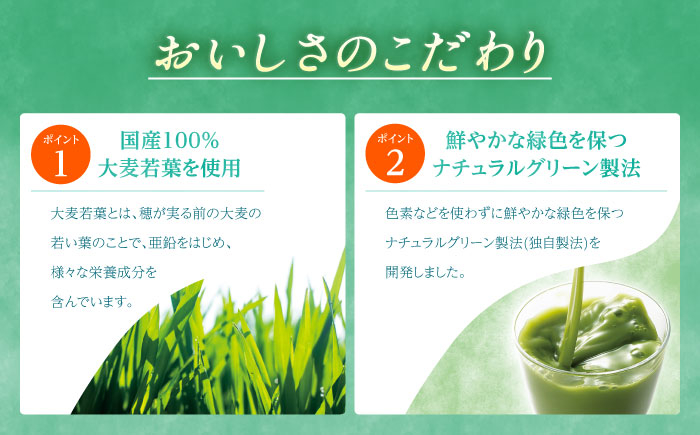 おいしさのこだわり

ポイント
1
国産100%
大麦若葉を使用

大麦若葉とは、穂が実る前の大麦の若い葉のことで、亜鉛をはじめ、様々な栄養成分を含んでいます。

ポイント
2
鮮やかな緑色を保つ
ナチュラルグリーン製法

色素などを使わずに鮮やかな緑色を保つナチュラルグリーン製法(独自製法)を開発しました。